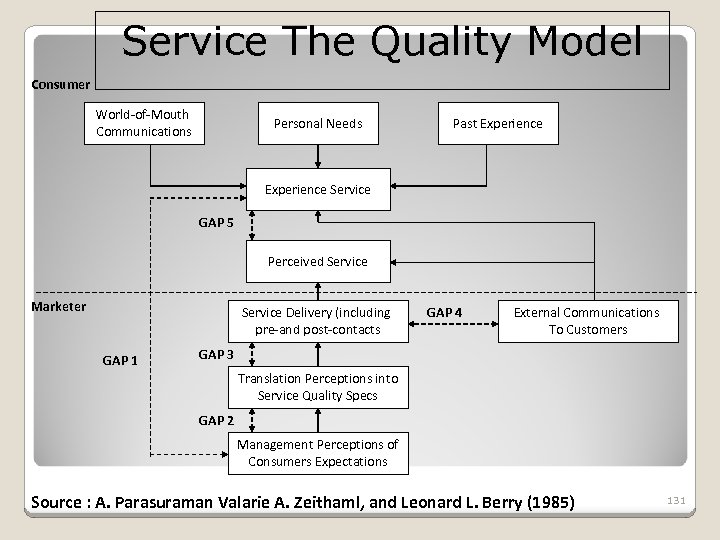 Service The Quality Model

Consumer

World-of-Mouth Communications

Personal Needs

Past Experience

Experience Service

GAP 5

Perceived Service

Marketer

Service Delivery (including pre-and post-contacts

GAP 4

External Communications To Customers

GAP 1

GAP 3

Translation Perceptions into Service Quality Specs

GAP 2

Management Perceptions of Consumers Expectations

Source : A. Parasuraman Valarie A. Zeithaml, and Leonard L. Berry (1985)

131